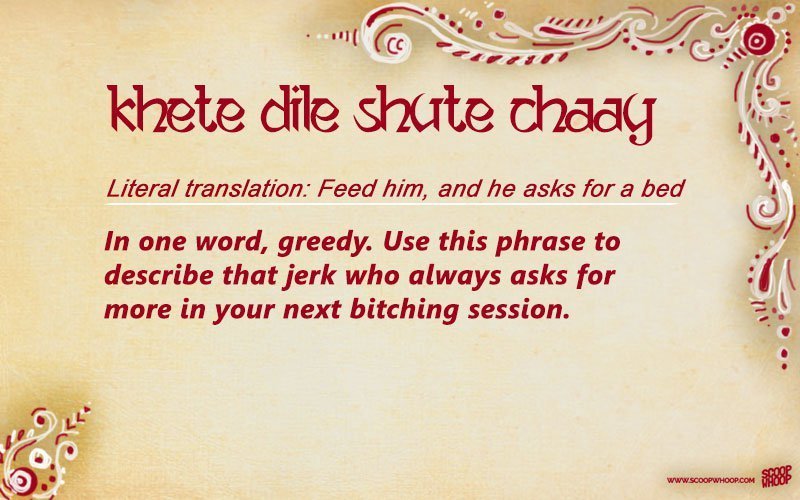 khete dile shute chaay

Literal translation: Feed him, and he asks for a bed

In one word, greedy. Use this phrase to describe that jerk who always asks for more in your next bitching session.

WWW.SCOOPWHOOP.COM SCOOP WHOOP